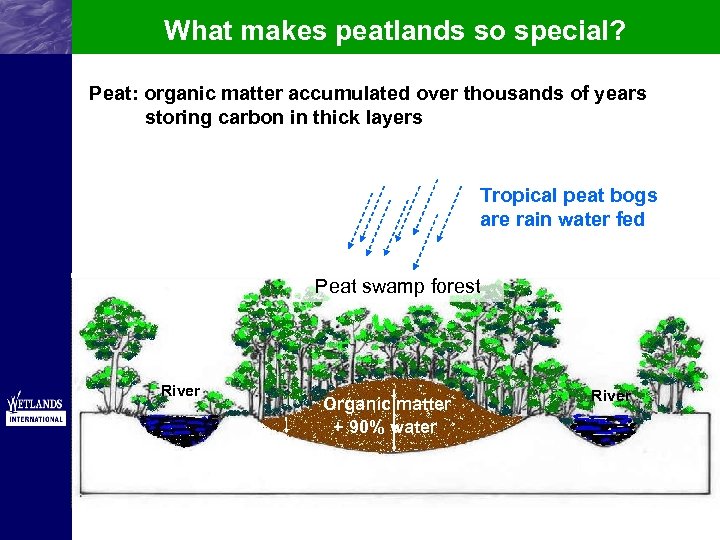 What makes peatlands so special?

Peat: organic matter accumulated over thousands of years storing carbon in thick layers

Tropical peat bogs are rain water fed

Peat swamp forest

River

Organic matter + 90% water

River

WETLANDS INTERNATIONAL